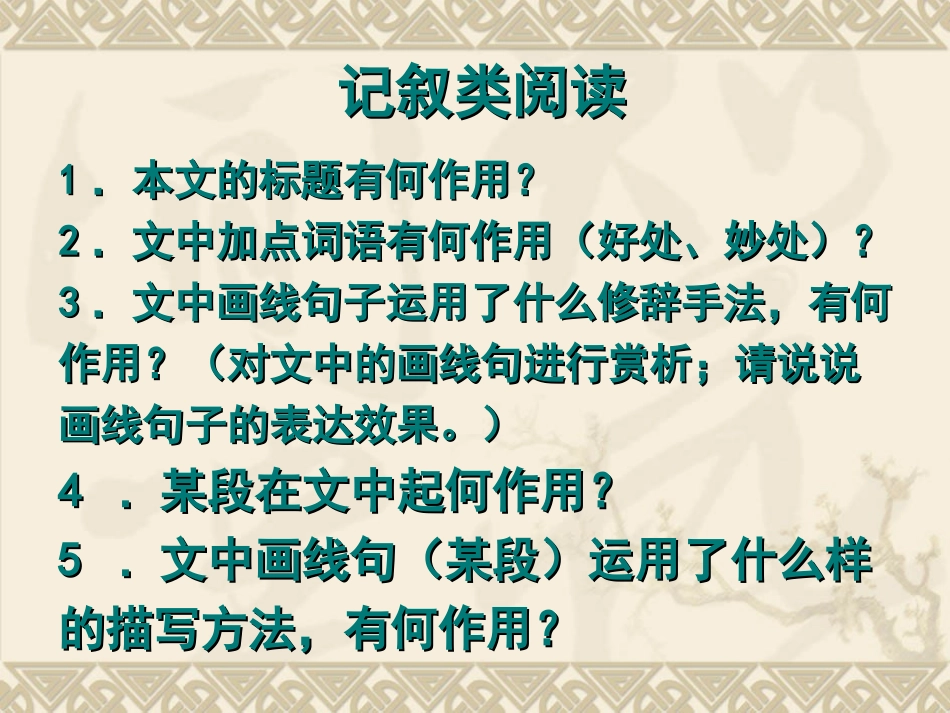 记叙类阅读

1．本文的标题有何作用？

2．文中加点词语有何作用（好处、妙处）？

3．文中画线句子运用了什么修辞手法，有何作用？（对文中的画线句进行赏析；请说说画线句子的表达效果。）

4 ．某段在文中起何作用？

5 ．文中画线句（某段）运用了什么样的描写方法，有何作用？